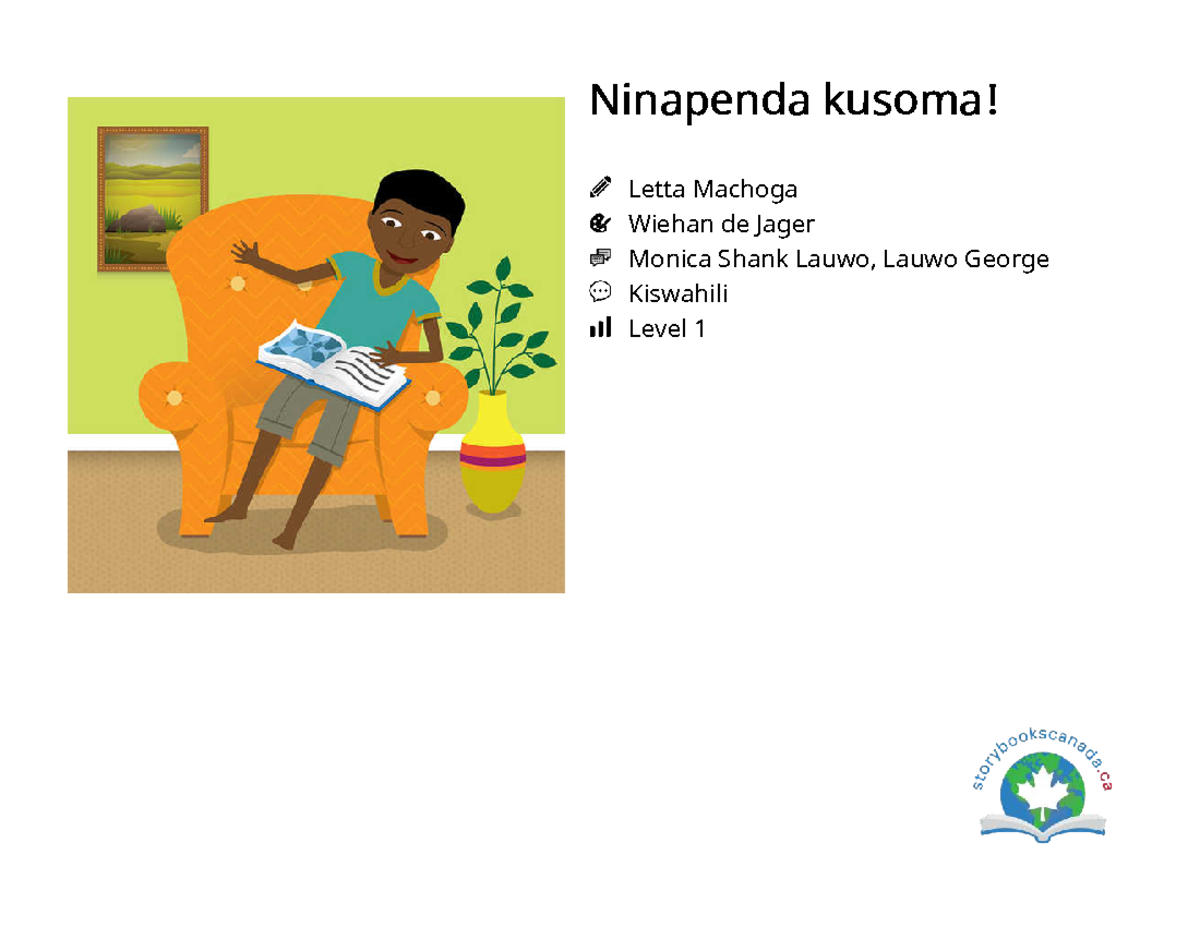 Ninapenda kusoma!

Letta Machoga
Wiehan de Jager
Monica Shank Lauwo, Lauwo George
Kiswahili
Level 1

storybookscanada.ca